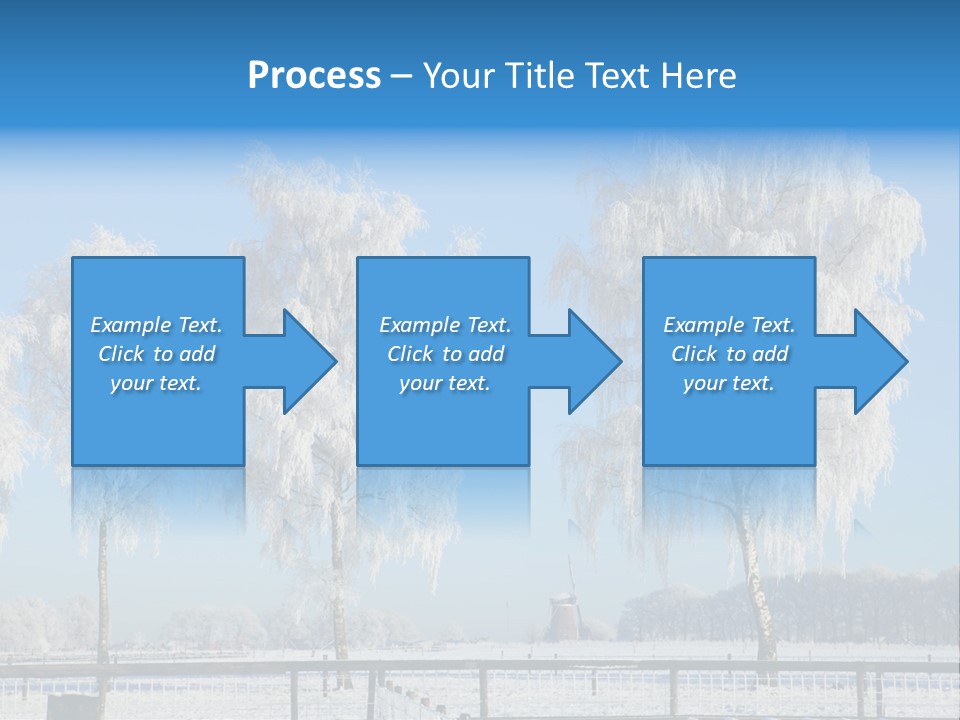 Process – Your Title Text Here

Example Text. Click to add your text.

Example Text. Click to add your text.

Example Text. Click to add your text.